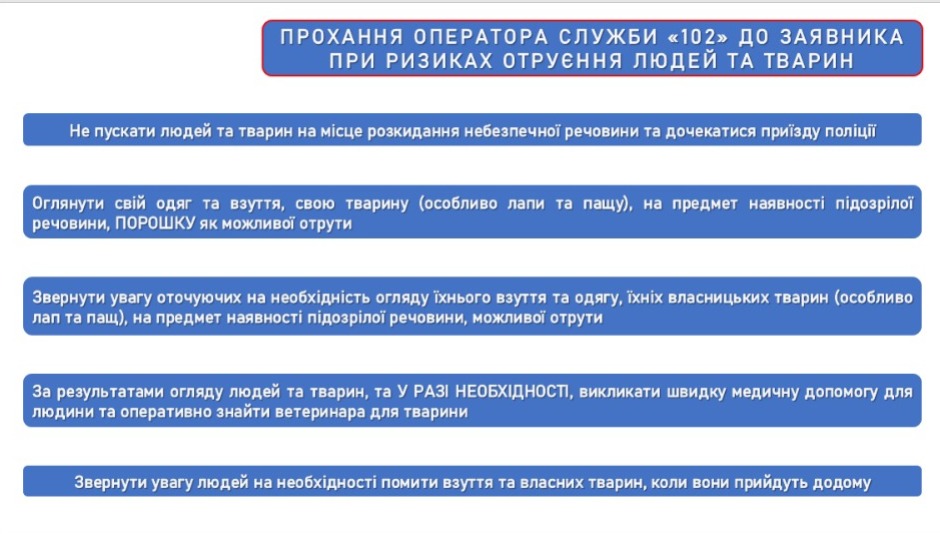 ПРОХАННЯ ОПЕРАТОРА СЛУЖБИ «102» ДО ЗАЯВНИКА ПРИ РИЗИКАХ ОТРУЄННЯ ЛЮДЕЙ ТА ТВАРИН

Не пускати людей та тварин на місце розкидання небезпечної речовини та дочекатися приїзду поліції

Оглянути свій одяг та взуття, свою тварину (особливо лапи та пащу), на предмет наявності підозрілої речовини, ПОРОШКУ як можливої отрути

Звернути увагу оточуючих на необхідність огляду їхнього взуття та одягу, їхніх власницьких тварин (особливо лап та пащ), на предмет наявності підозрілої речовини, можливої отрути

За результатами огляду людей та тварин, та У РАЗІ НЕОБХІДНОСТІ, викликати швидку медичну допомогу для людини та оперативно знайти ветеринара для тварини

Звернути увагу людей на необхідності помити взуття та власних тварин, коли вони прийдуть додому